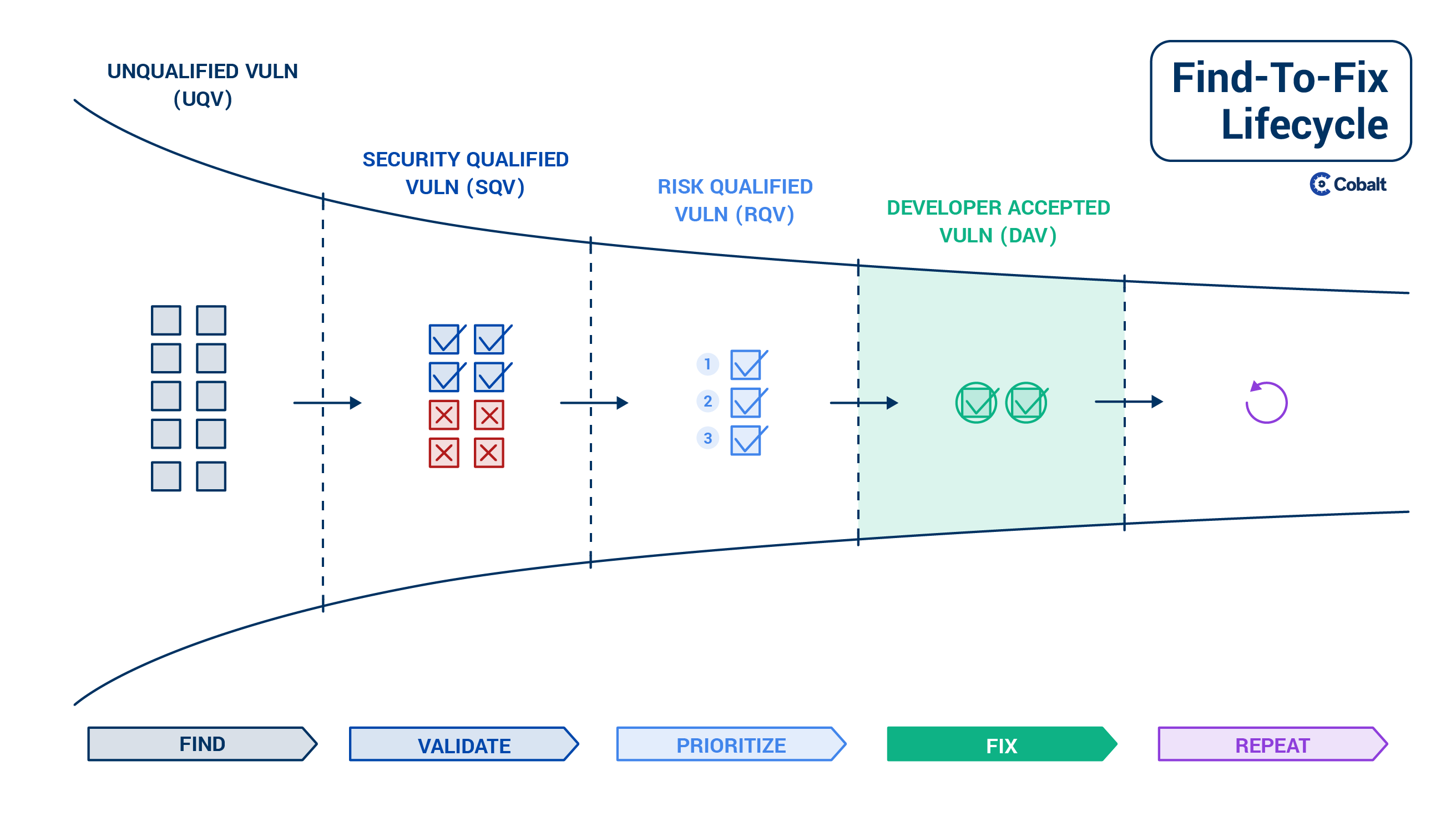 Find-To-Fix Lifecycle

Cobalt

UNQUALIFIED VULN (UQV)

SECURITY QUALIFIED VULN (SQV)

RISK QUALIFIED VULN (RQV)

DEVELOPER ACCEPTED VULN (DAV)

1
2
3

FIND

VALIDATE

PRIORITIZE

FIX

REPEAT